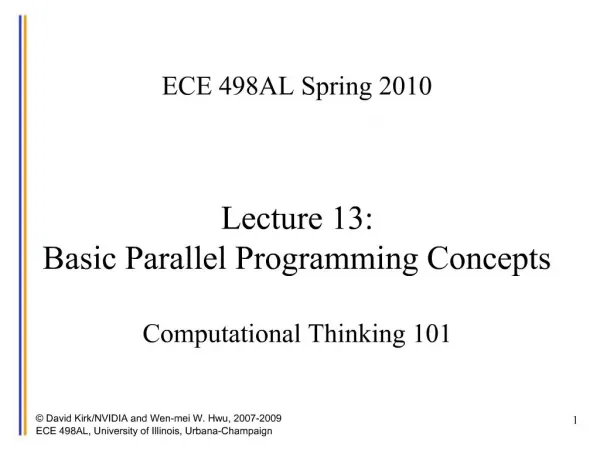 ECE 498AL Spring 2010

Lecture 13:
Basic Parallel Programming Concepts

Computational Thinking 101

© David Kirk/NVIDIA and Wen-mei W. Hwu, 2007-2009
ECE 498AL, University of Illinois, Urbana-Champaign

1